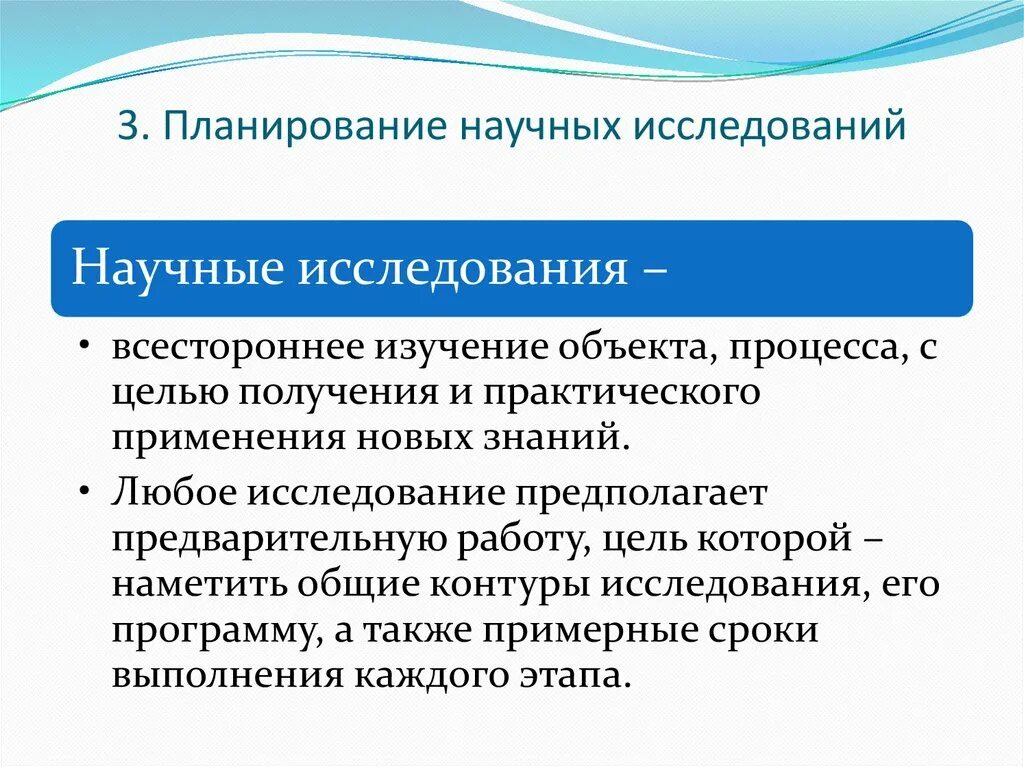 3. Планирование научных исследований

Научные исследования –

• всестороннее изучение объекта, процесса, с целью получения и практического применения новых знаний.

• Любое исследование предполагает предварительную работу, цель которой – наметить общие контуры исследования, его программу, а также примерные сроки выполнения каждого этапа.